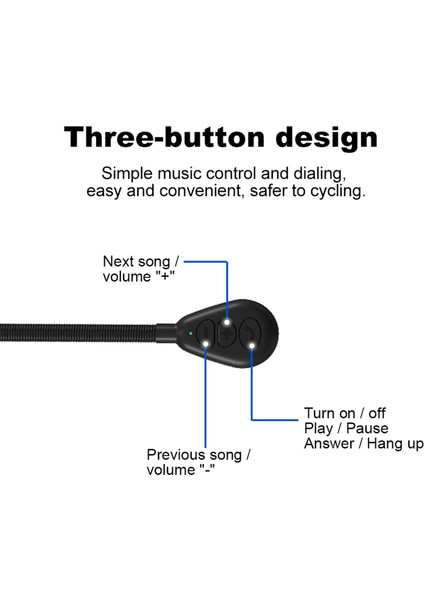 Three-button design

Simple music control and dialing, easy and convenient, safer to cycling.

Next song / volume "+"

Turn on / off
Play / Pause
Answer / Hang up

Previous song / volume "-"